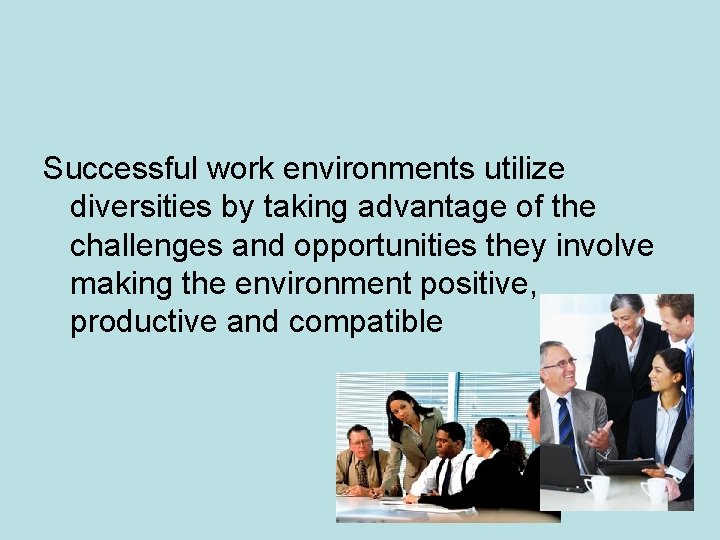 Successful work environments utilize diversities by taking advantage of the challenges and opportunities they involve making the environment positive, productive and compatible